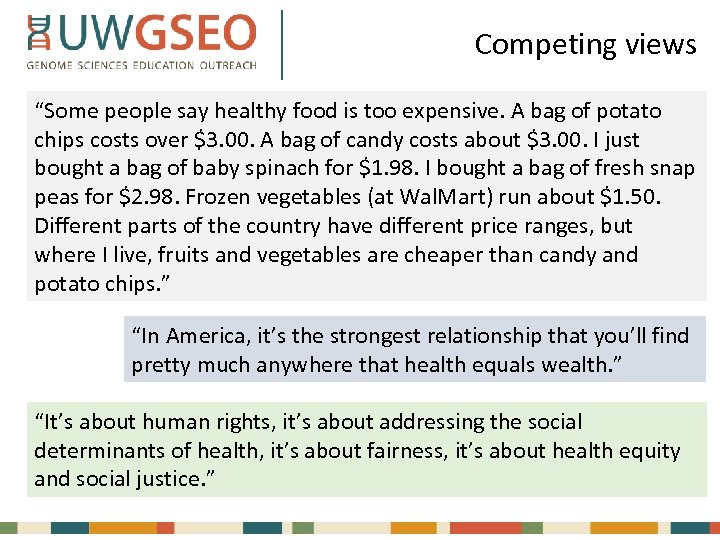 UWGSEO
GENOME SCIENCES EDUCATION OUTREACH

Competing views

“Some people say healthy food is too expensive. A bag of potato chips costs over \$3.00. A bag of candy costs about \$3.00. I just bought a bag of baby spinach for \$1.98. I bought a bag of fresh snap peas for \$2.98. Frozen vegetables (at WalMart) run about \$1.50. Different parts of the country have different price ranges, but where I live, fruits and vegetables are cheaper than candy and potato chips.”

“In America, it’s the strongest relationship that you’ll find pretty much anywhere that health equals wealth.”

“It’s about human rights, it’s about addressing the social determinants of health, it’s about fairness, it’s about health equity and social justice.”